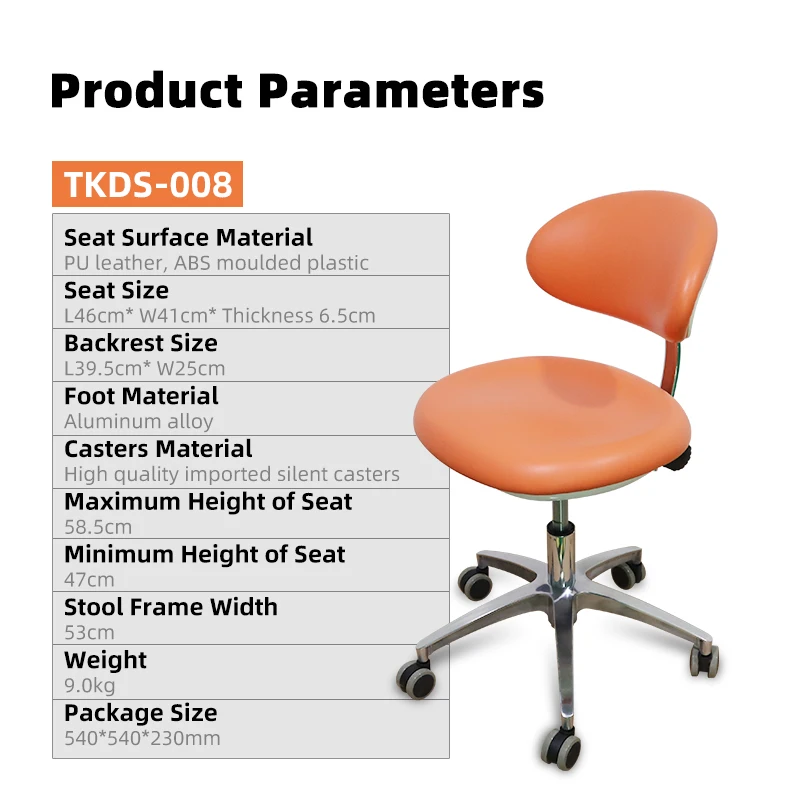 Product Parameters

TKDS-008

Seat Surface Material
PU leather, ABS moulded plastic

Seat Size
L46cm* W41cm* Thickness 6.5cm

Backrest Size
L39.5cm* W25cm

Foot Material
Aluminum alloy

Casters Material
High quality imported silent casters

Maximum Height of Seat
58.5cm

Minimum Height of Seat
47cm

Stool Frame Width
53cm

Weight
9.0kg

Package Size
540*540*230mm